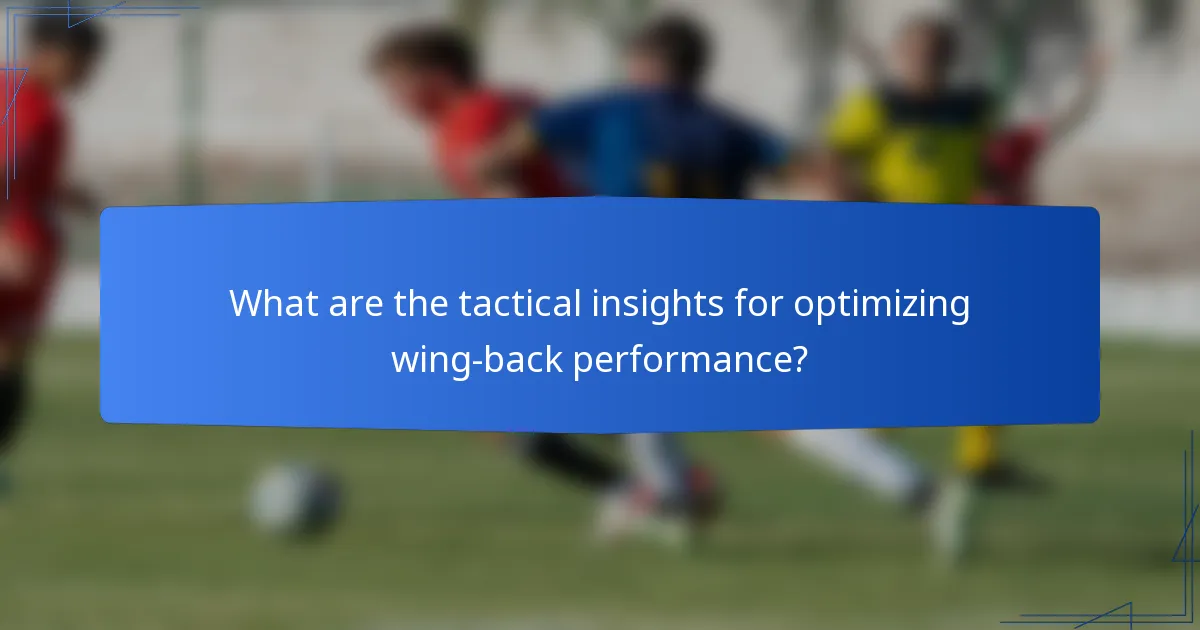 What are the tactical insights for optimizing wing-back performance?